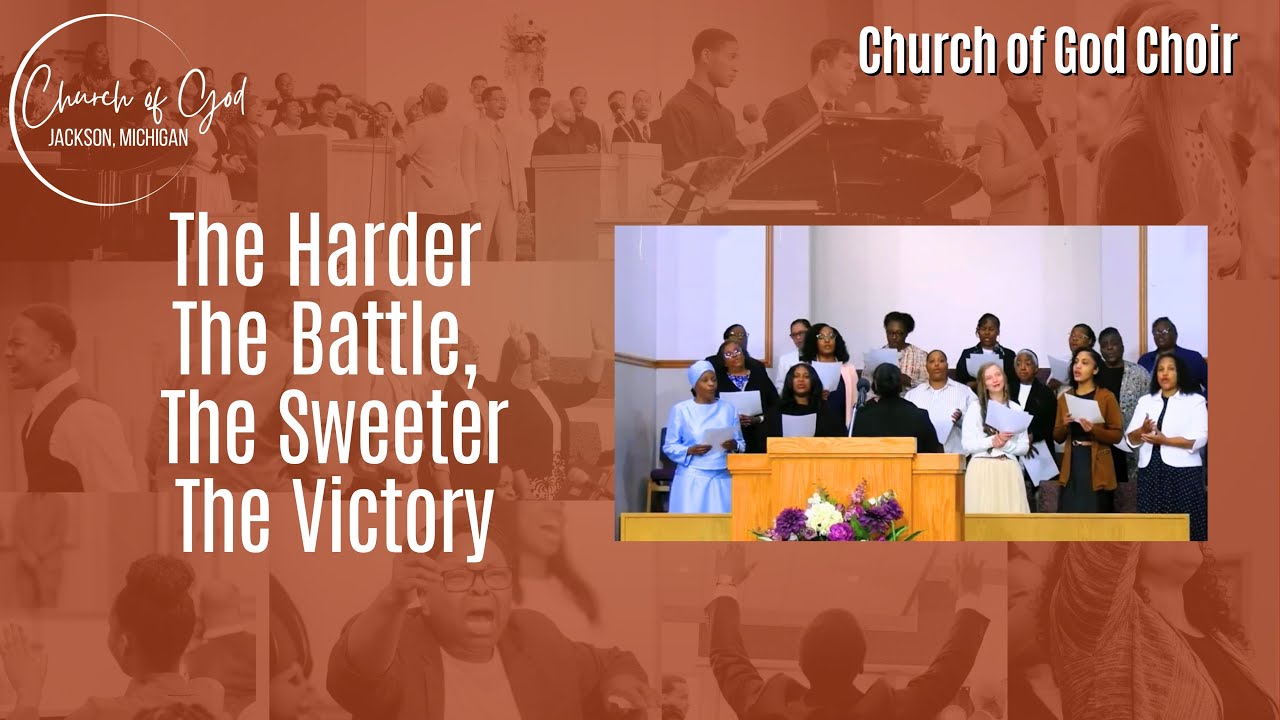 Church of God
JACKSON, MICHIGAN

Church of God Choir

The Harder The Battle, The Sweeter The Victory